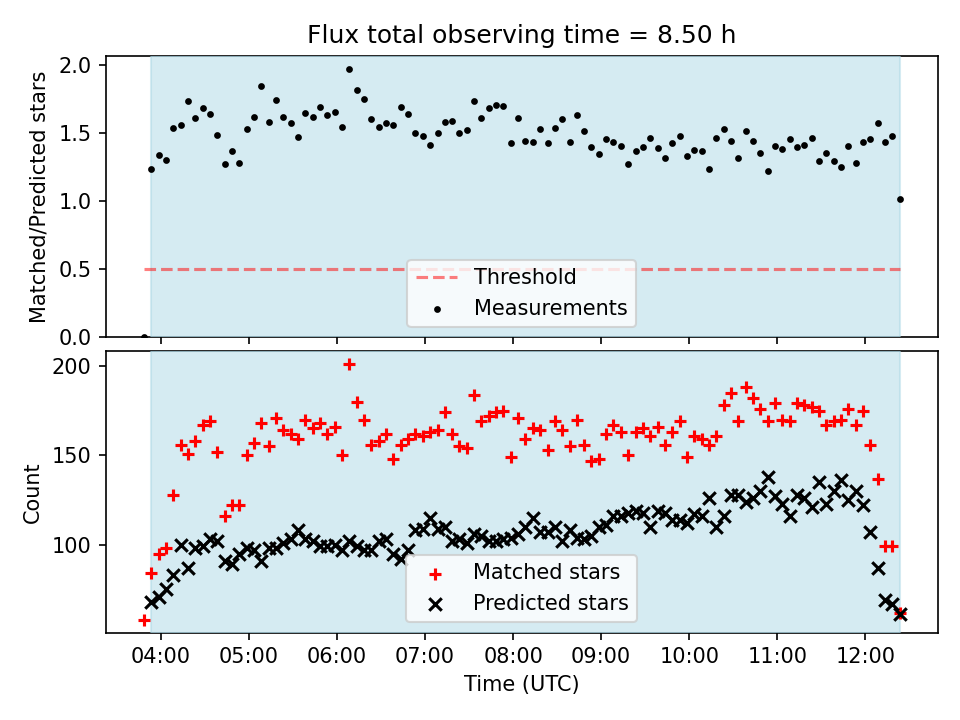 Flux total observing time = 8.50 h

Matched/Predicted stars

2.0
1.5
1.0
0.5
0.0

Threshold
Measurements

Count

200
150
100

Matched stars
Predicted stars

04:00
05:00
06:00
07:00
08:00
09:00
10:00
11:00
12:00

Time (UTC)